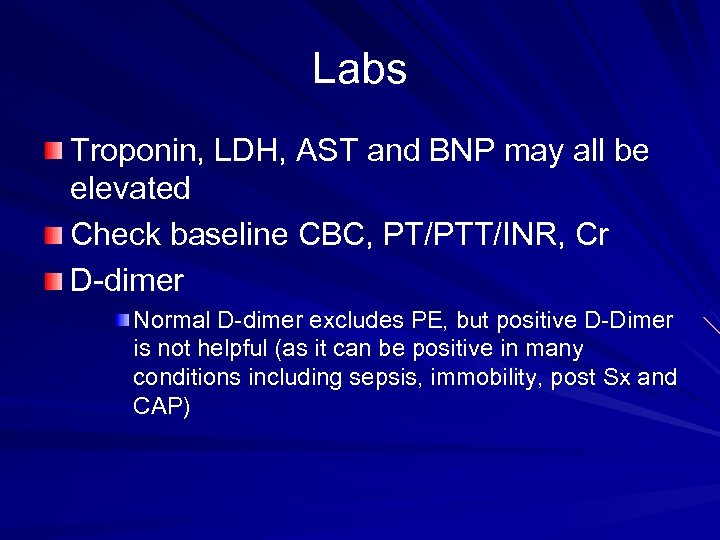 Labs

Troponin, LDH, AST and BNP may all be elevated

Check baseline CBC, PT/PTT/INR, Cr

D-dimer

Normal D-dimer excludes PE, but positive D-Dimer is not helpful (as it can be positive in many conditions including sepsis, immobility, post Sx and CAP)